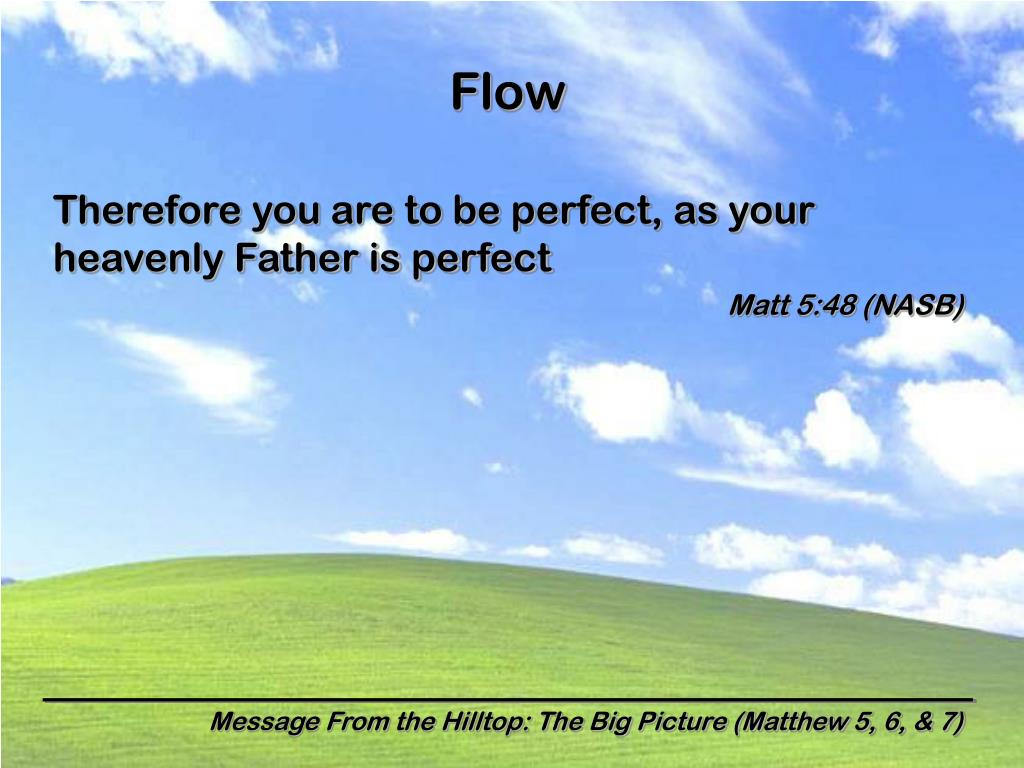 Flow

Therefore you are to be perfect, as your heavenly Father is perfect

Matt 5:48 (NASB)

Message From the Hilltop: The Big Picture (Matthew 5, 6, & 7)